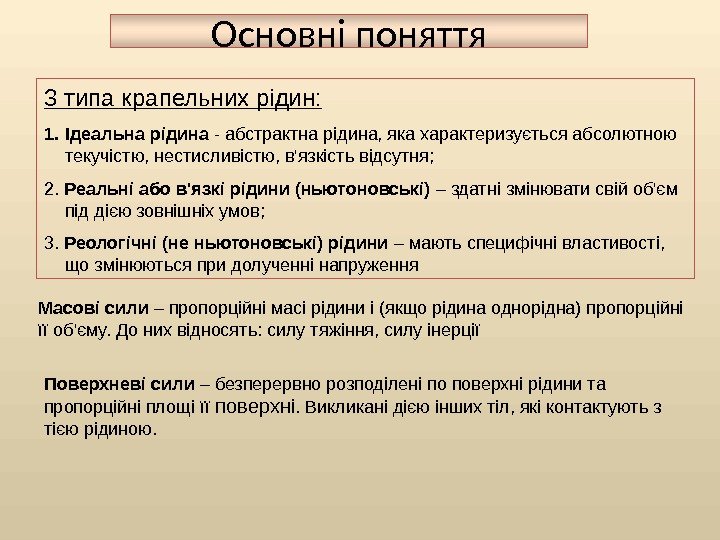 Основні поняття

3 типа крапельних рідин:

1. Ідеальна рідина - абстрактна рідина, яка характеризується абсолютною текучістю, нестисливістю, в'язкість відсутня;

2. Реальні або в'язкі рідини (ньютоновські) – здатні змінювати свій об'єм під дією зовнішніх умов;

3. Реологічні (не ньютоновські) рідини – мають специфічні властивості, що змінюються при долученні напруження

Масові сили – пропорційні масі рідини і (якщо рідина однорідна) пропорційні її об'єму. До них відносять: силу тяжіння, силу інерції

Поверхневі сили – безперервно розподілені по поверхні рідини та пропорційні площі її поверхні. Викликані дією інших тіл, які контактують з тією рідиною.